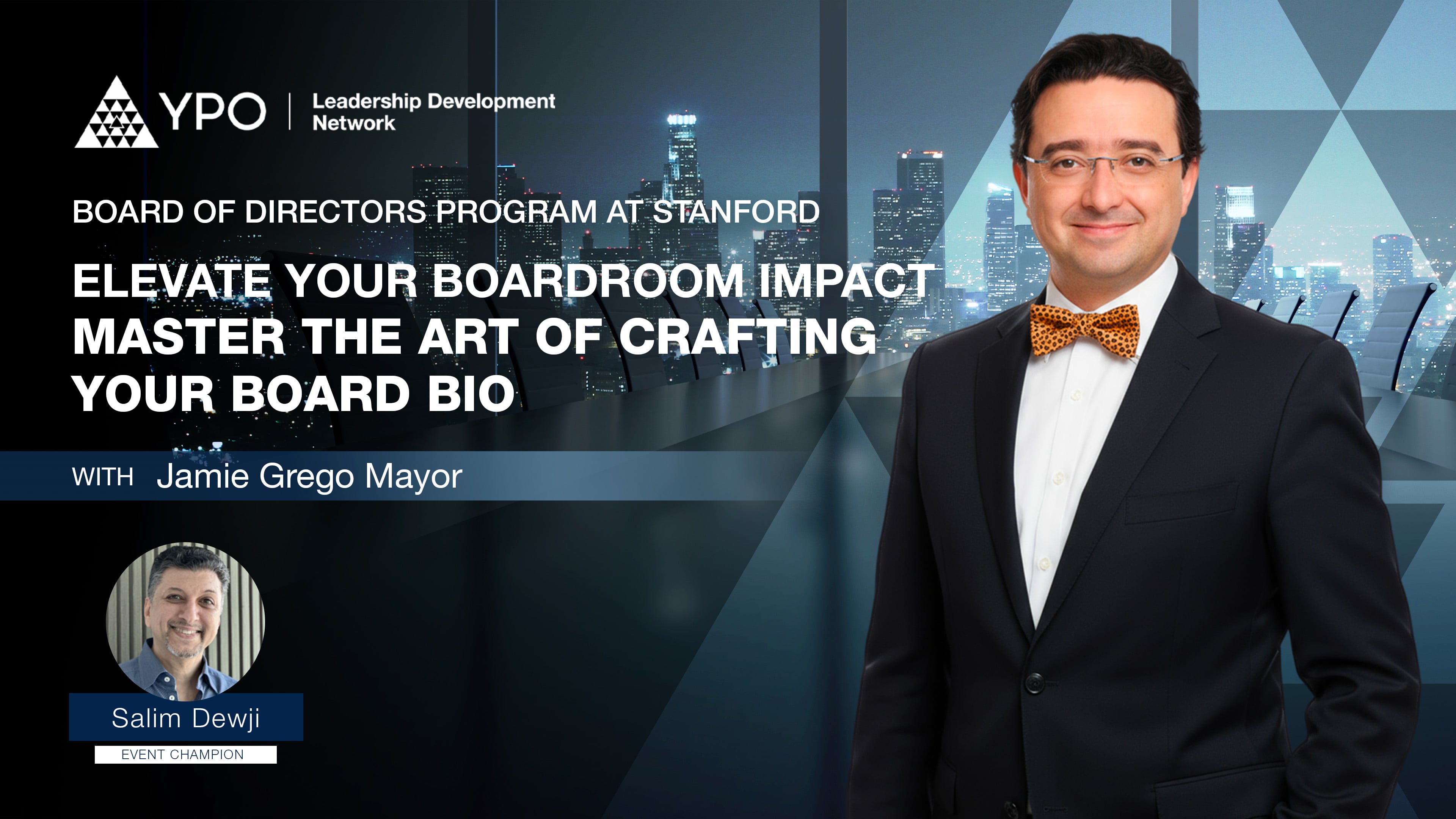 YPO | Leadership Development Network

BOARD OF DIRECTORS PROGRAM AT STANFORD

ELEVATE YOUR BOARDROOM IMPACT
MASTER THE ART OF CRAFTING YOUR BOARD BIO

WITH Jamie Grego Mayor

Salim Dewji
EVENT CHAMPION